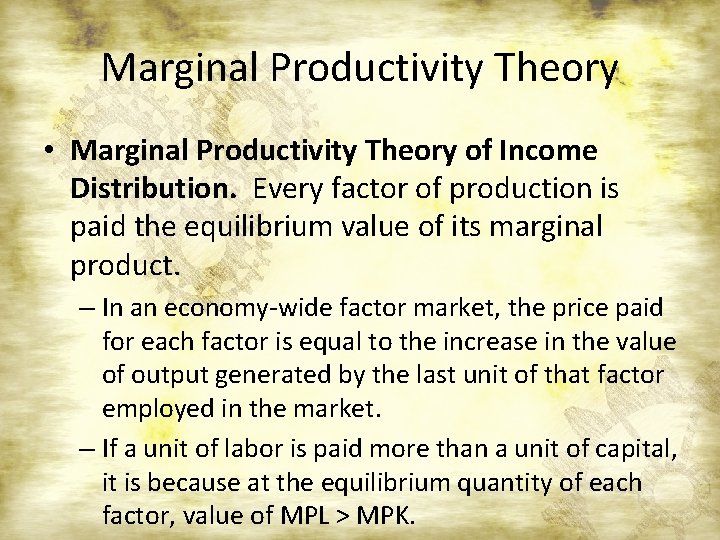 Marginal Productivity Theory

• **Marginal Productivity Theory of Income Distribution.** Every factor of production is paid the equilibrium value of its marginal product.

– In an economy-wide factor market, the price paid for each factor is equal to the increase in the value of output generated by the last unit of that factor employed in the market.

– If a unit of labor is paid more than a unit of capital, it is because at the equilibrium quantity of each factor, value of MPL > MPK.